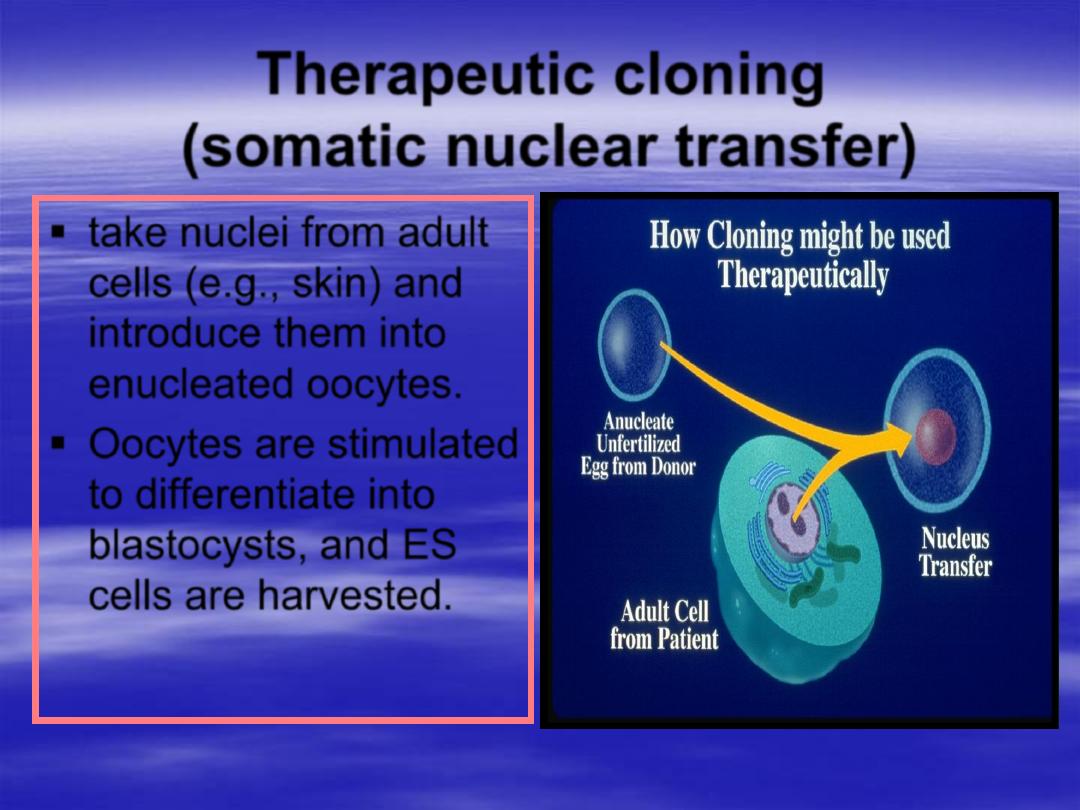 Therapeutic cloning
(somatic nuclear transfer)

▪ take nuclei from adult cells (e.g., skin) and introduce them into enucleated oocytes.
▪ Oocytes are stimulated to differentiate into blastocysts, and ES cells are harvested.

How Cloning might be used Therapeutically

Anucleate Unfertilized Egg from Donor

Nucleus Transfer

Adult Cell from Patient